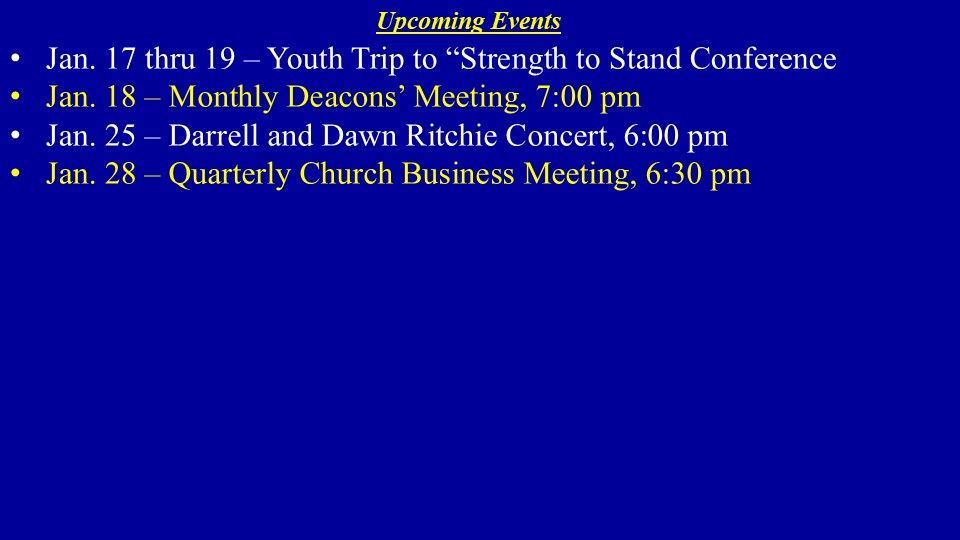 Upcoming Events

• Jan. 17 thru 19 – Youth Trip to “Strength to Stand Conference
• Jan. 18 – Monthly Deacons’ Meeting, 7:00 pm
• Jan. 25 – Darrell and Dawn Ritchie Concert, 6:00 pm
• Jan. 28 – Quarterly Church Business Meeting, 6:30 pm